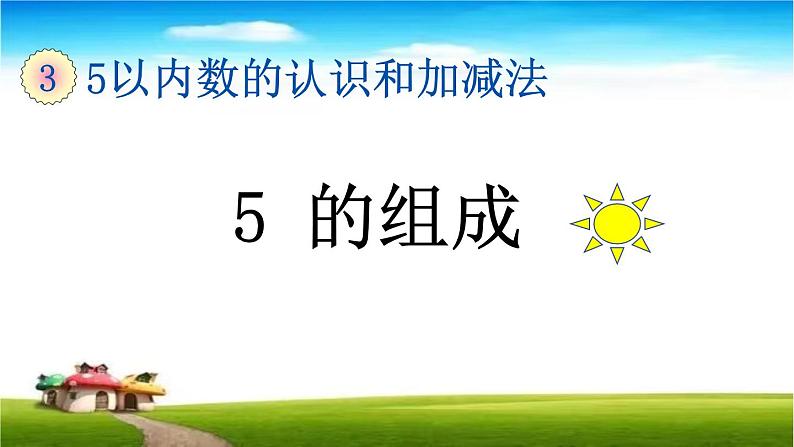 3 5以内数的认识和加减法

5 的组成